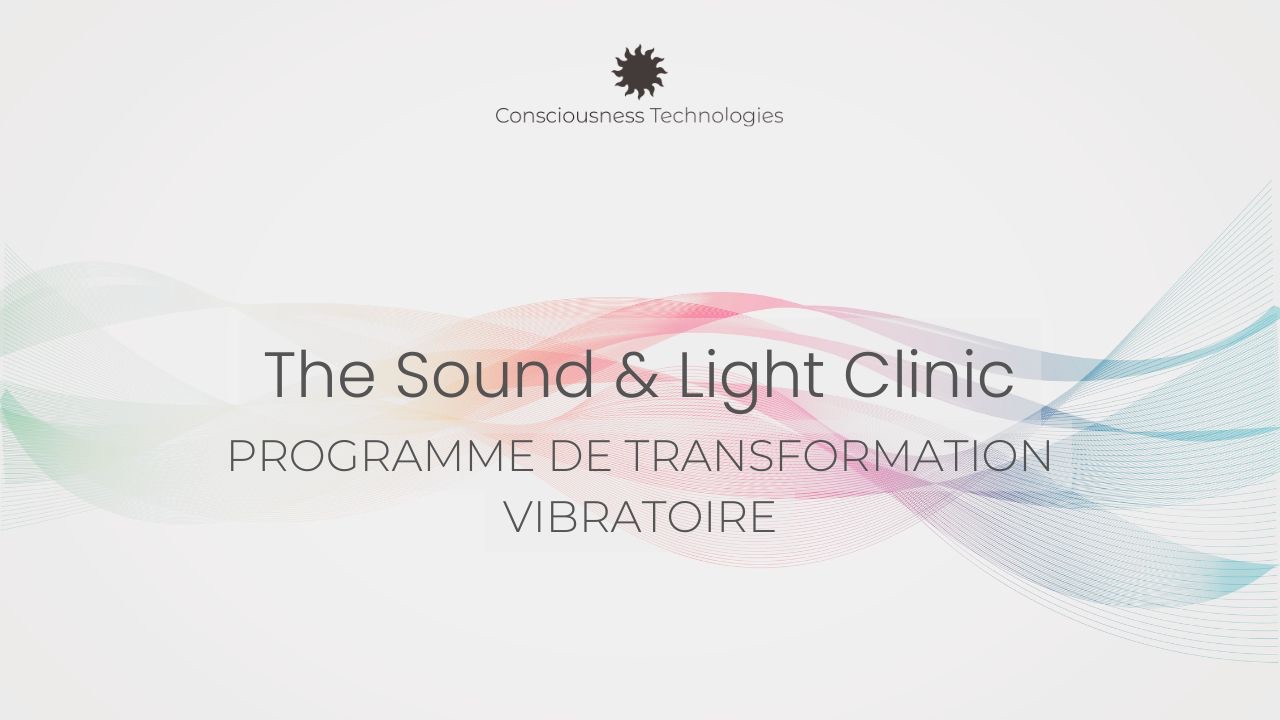 Consciousness Technologies

The Sound & Light Clinic

PROGRAMME DE TRANSFORMATION VIBRATOIRE